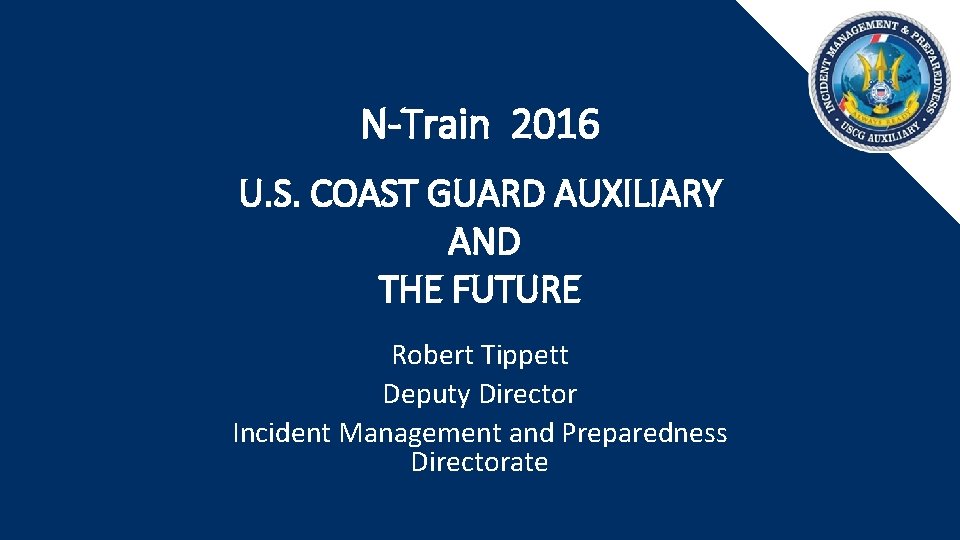 INCIDENT MANAGEMENT & PREPAREDNESS
ALWAYS READY
USCG AUXILIARY

N-Train 2016

U.S. COAST GUARD AUXILIARY
AND
THE FUTURE

Robert Tippett
Deputy Director
Incident Management and Preparedness Directorate